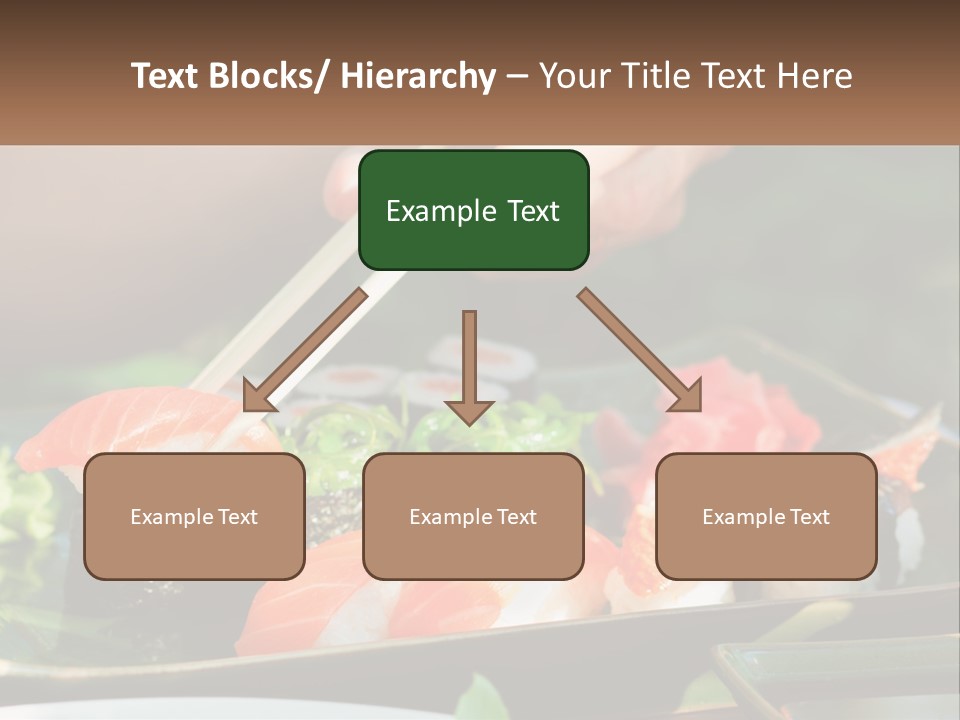 Text Blocks/ Hierarchy – Your Title Text Here

Example Text

Example Text

Example Text

Example Text